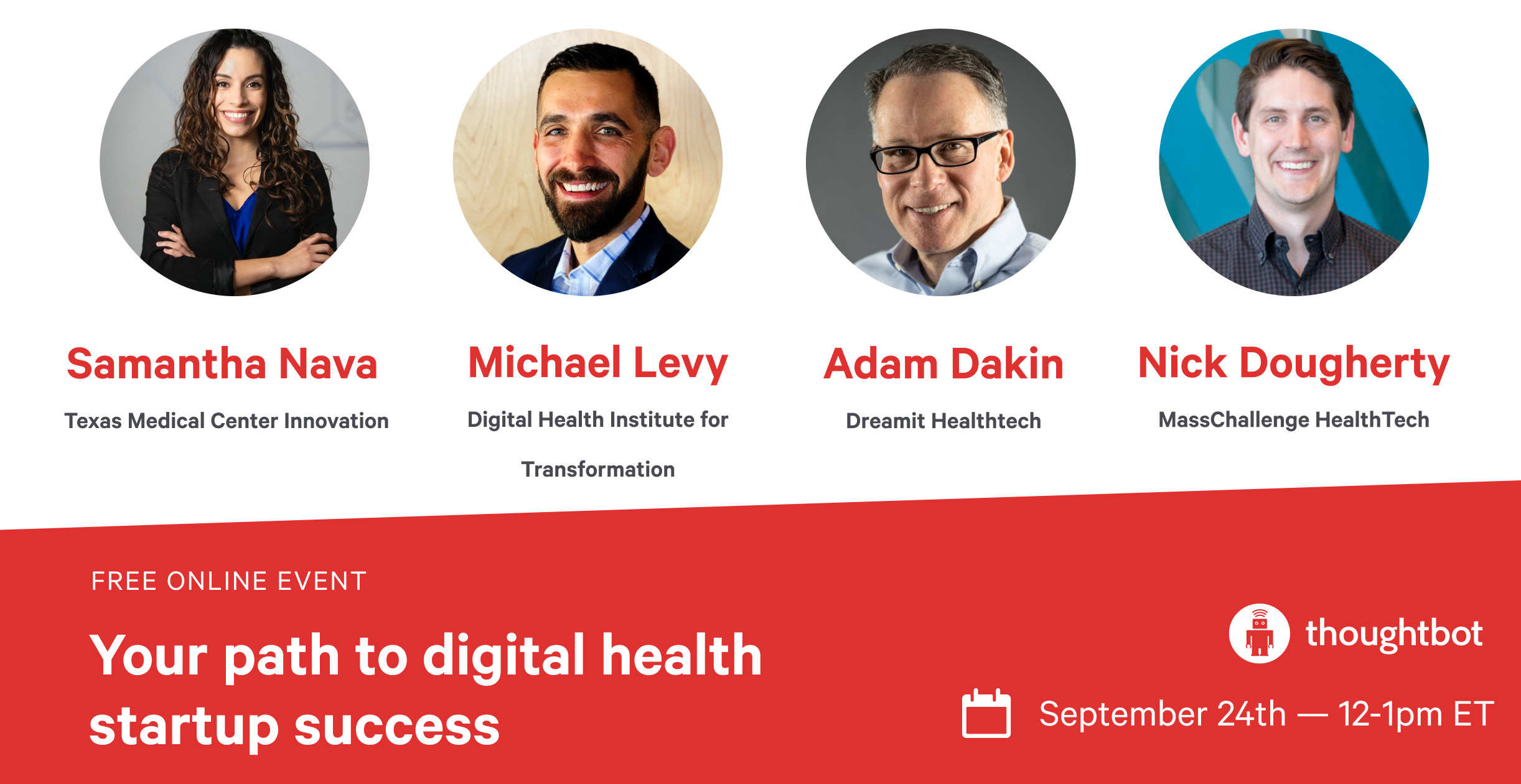 Samantha Nava
Texas Medical Center Innovation

Michael Levy
Digital Health Institute for Transformation

Adam Dakin
Dreamit Healthtech

Nick Dougherty
MassChallenge HealthTech

FREE ONLINE EVENT

Your path to digital health startup success

thoughtbot

September 24th — 12-1pm ET